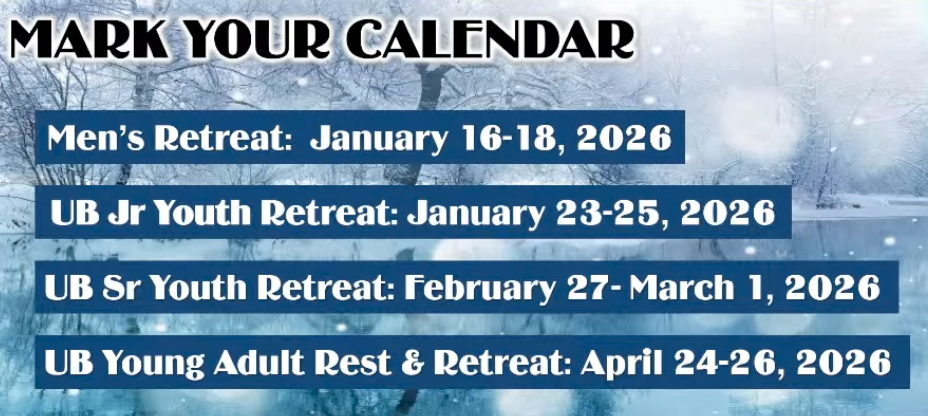 MARK YOUR CALENDAR

Men's Retreat: January 16-18, 2026

UB Jr Youth Retreat: January 23-25, 2026

UB Sr Youth Retreat: February 27- March 1, 2026

UB Young Adult Rest & Retreat: April 24-26, 2026